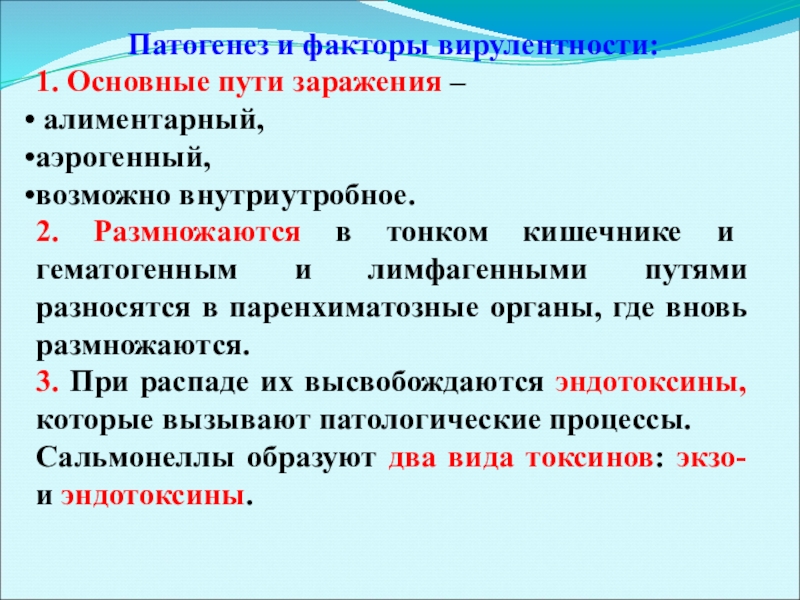 Патогенез и факторы вирулентности:
1. Основные пути заражения –
• алиментарный,
•аэрогенный,
•возможно внутриутробное.
2. Размножаются в тонком кишечнике и гематогенным и лимфагенными путями разносятся в паренхиматозные органы, где вновь размножаются.
3. При распаде их высвобождаются эндотоксины, которые вызывают патологические процессы. Сальмонеллы образуют два вида токсинов: экзо- и эндотоксины.